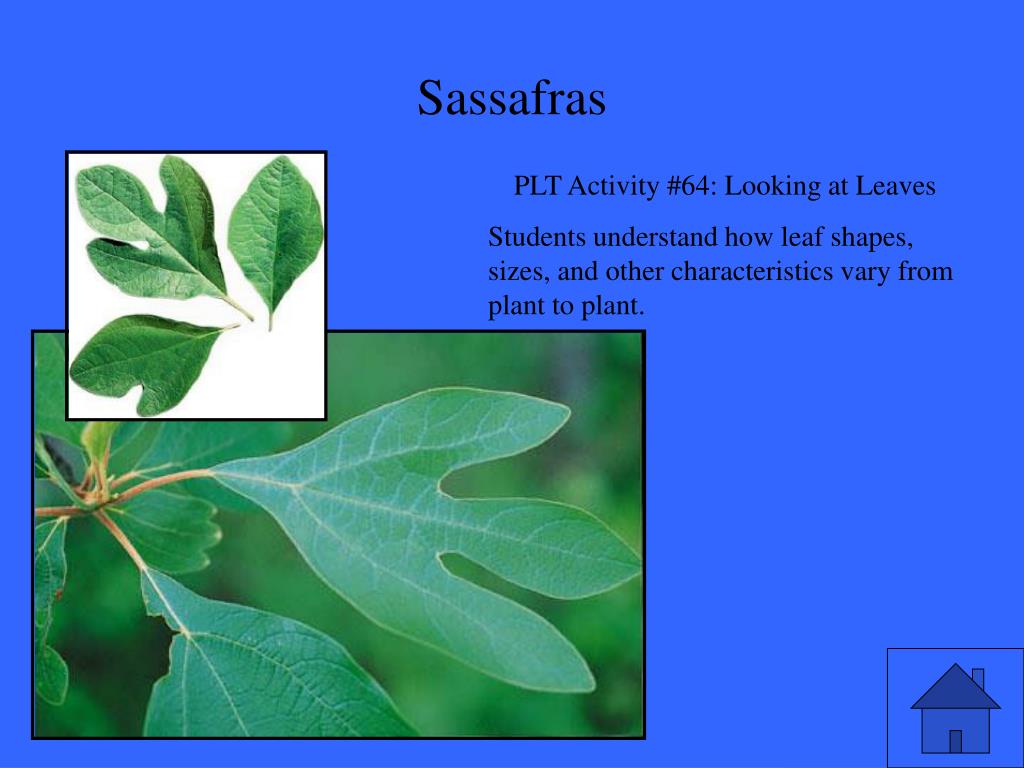 Sassafras

PLT Activity #64: Looking at Leaves

Students understand how leaf shapes, sizes, and other characteristics vary from plant to plant.